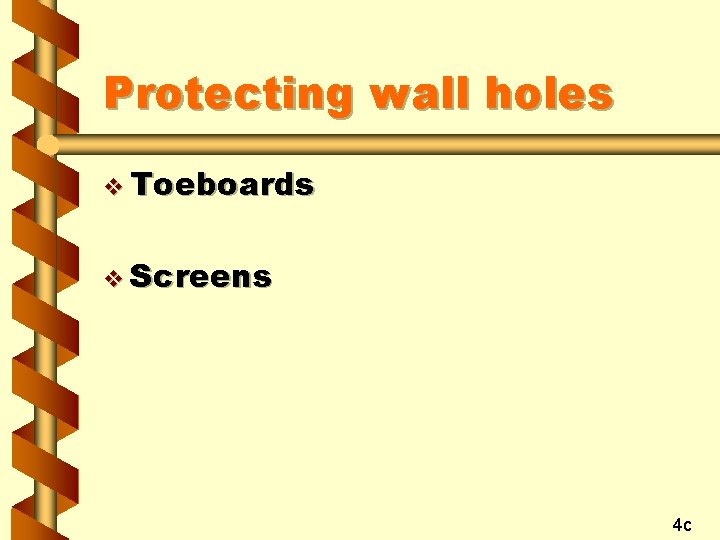 Protecting wall holes

❖ Toeboards

❖ Screens

4c